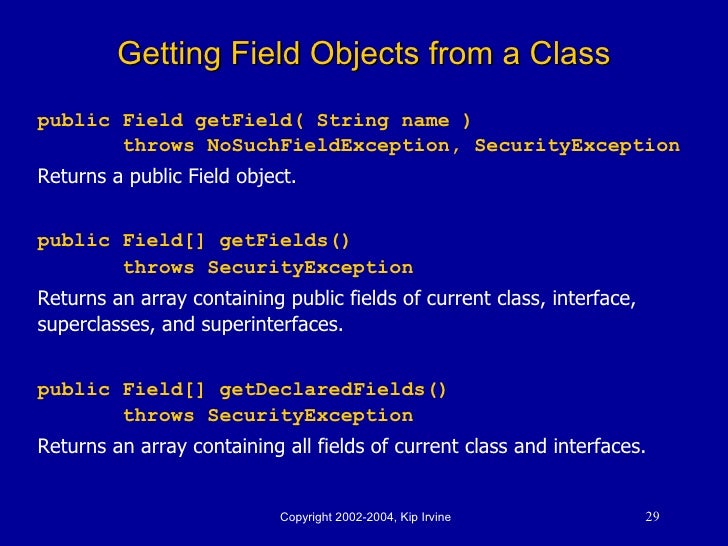 Getting Field Objects from a Class

public Field getField( String name )
throws NoSuchFieldException, SecurityException

Returns a public Field object.

public Field[] getFields()
throws SecurityException

Returns an array containing public fields of current class, interface, superclasses, and superinterfaces.

public Field[] getDeclaredFields()
throws SecurityException

Returns an array containing all fields of current class and interfaces.

Copyright 2002-2004, Kip Irvine

29